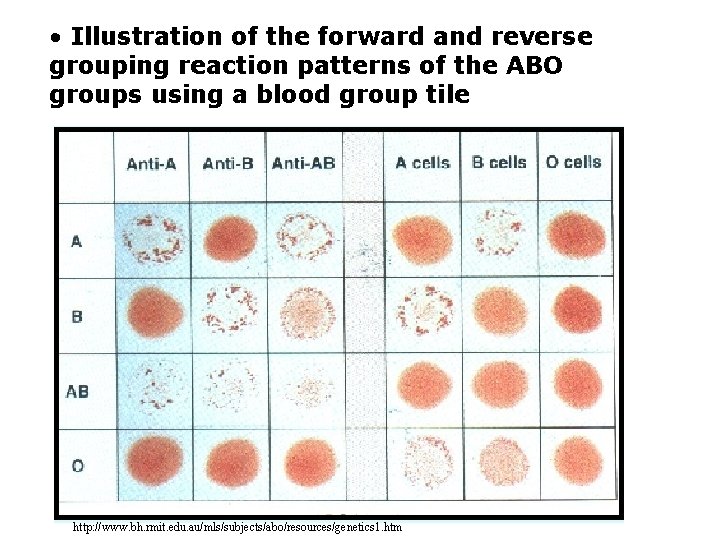 • Illustration of the forward and reverse grouping reaction patterns of the ABO groups using a blood group tile

| | Anti-A | Anti-B | Anti-AB | | A cells | B cells | O cells |
|---|---|---|---|---|---|---|---|
| A | | | | | | | |
| B | | | | | | | |
| AB | | | | | | | |
| O | | | | | | | |

http://www.bh.rmit.edu.au/mls/subjects/abo/resources/genetics1.htm